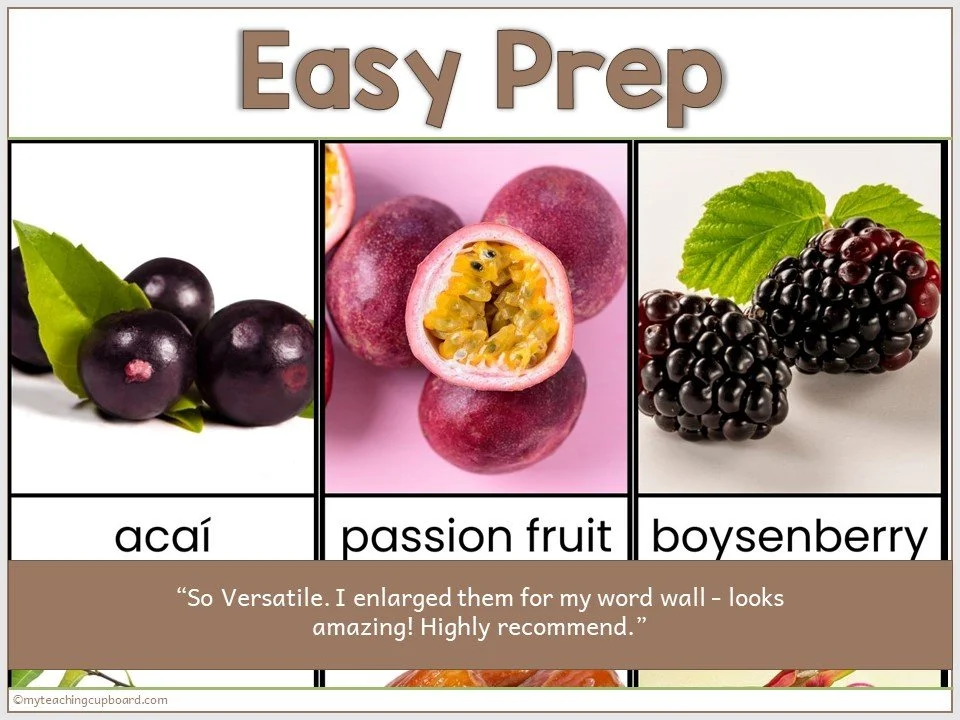 Easy Prep

acaí

passion fruit

boysenberry

“So Versatile. I enlarged them for my word wall - looks amazing! Highly recommend.”

©myteachingcupboard.com